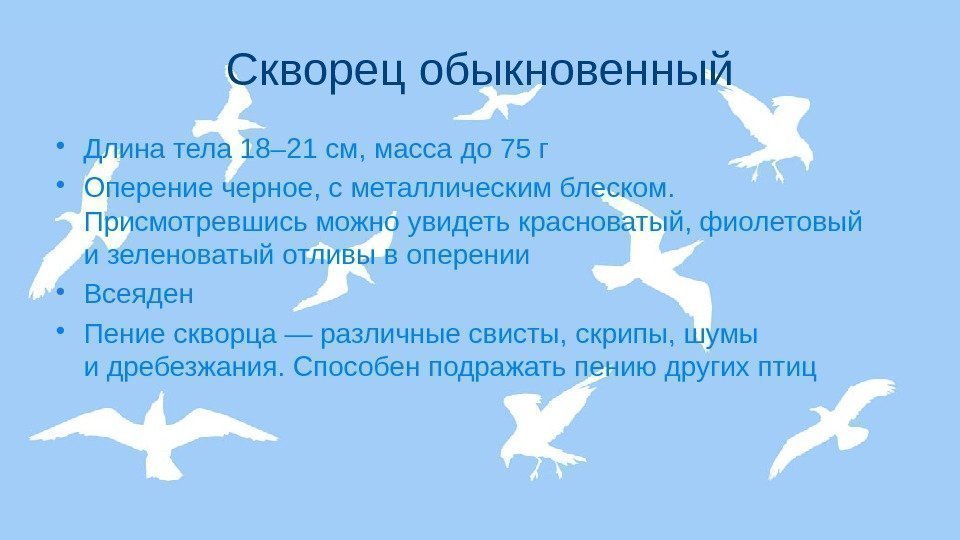 Скворец обыкновенный

• Длина тела 18–21 см, масса до 75 г

• Оперение черное, с металлическим блеском. Присмотревшись можно увидеть красноватый, фиолетовый и зеленоватый отливы в оперении

• Всеяден

• Пение скворца — различные свисты, скрипы, шумы и дребезжания. Способен подражать пению других птиц